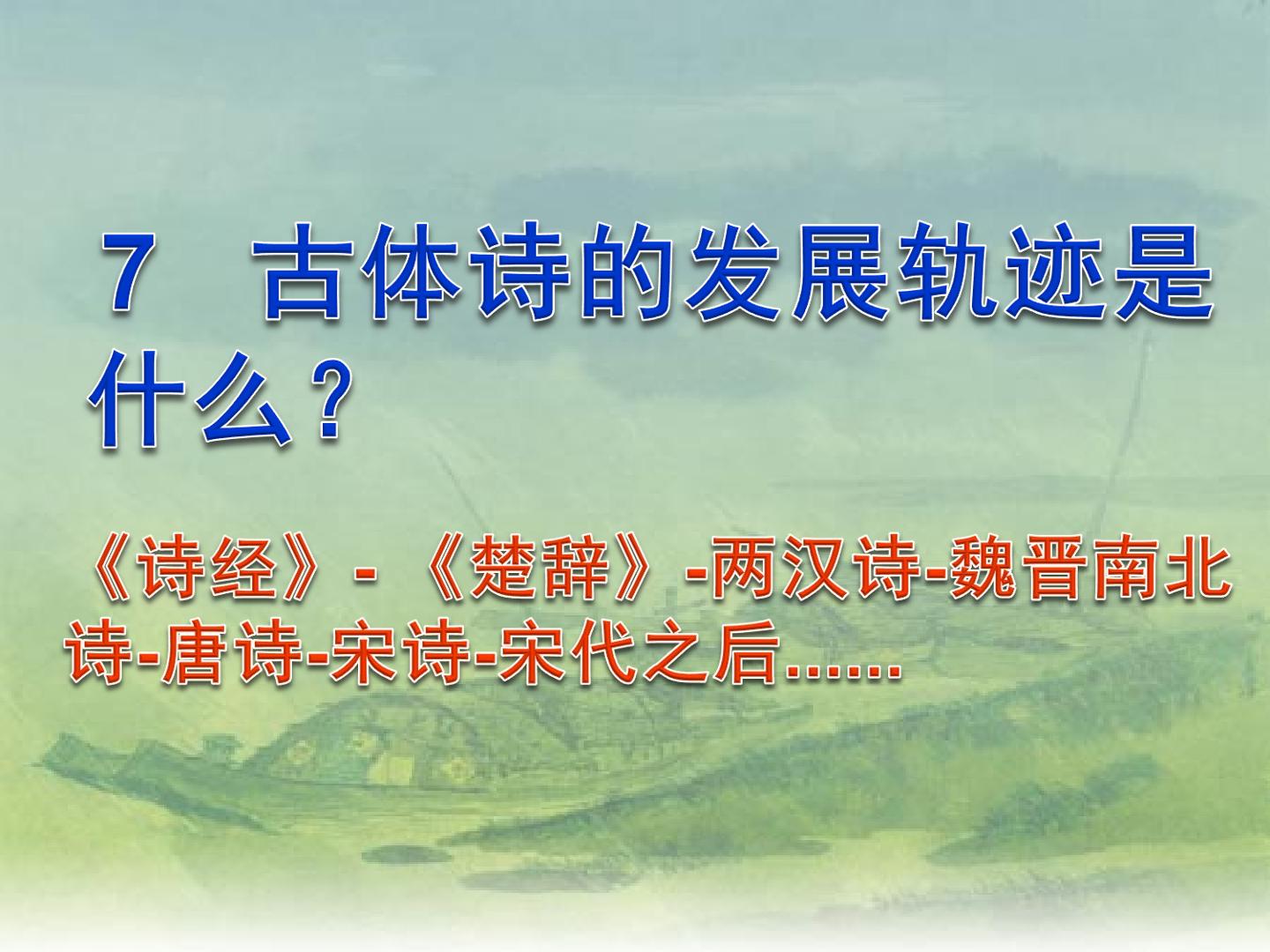 7　古体诗的发展轨迹是什么？

《诗经》-《楚辞》-两汉诗-魏晋南北诗-唐诗-宋诗-宋代之后……